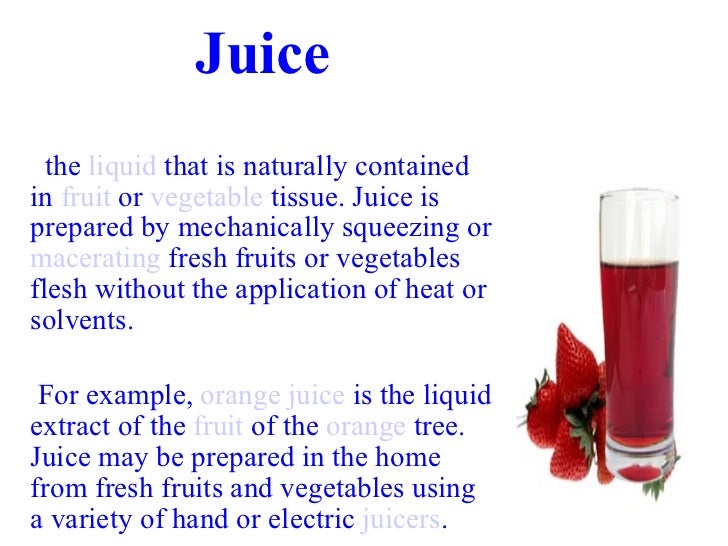 Juice

the liquid that is naturally contained in fruit or vegetable tissue. Juice is prepared by mechanically squeezing or macerating fresh fruits or vegetables flesh without the application of heat or solvents.

For example, orange juice is the liquid extract of the fruit of the orange tree. Juice may be prepared in the home from fresh fruits and vegetables using a variety of hand or electric juicers.